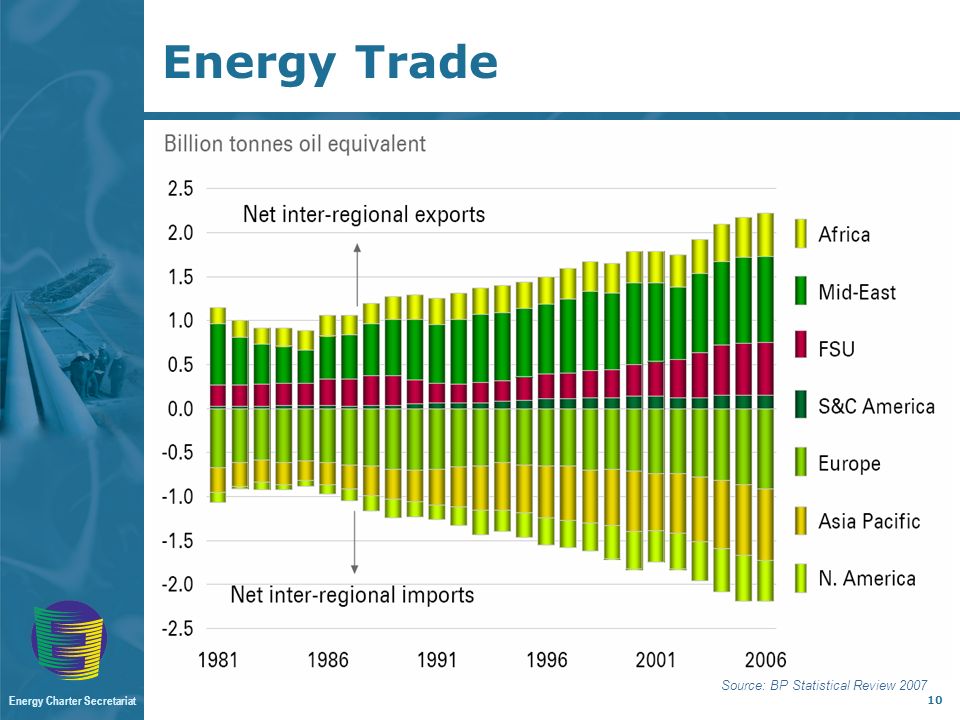 Energy Trade

Billion tonnes oil equivalent

2.5
2.0
1.5
1.0
0.5
0.0
-0.5
-1.0
-1.5
-2.0
-2.5

Net inter-regional exports

Net inter-regional imports

1981
1986
1991
1996
2001
2006

Africa
Mid-East
FSU
S&C America
Europe
Asia Pacific
N. America

Source: BP Statistical Review 2007

Energy Charter Secretariat

10